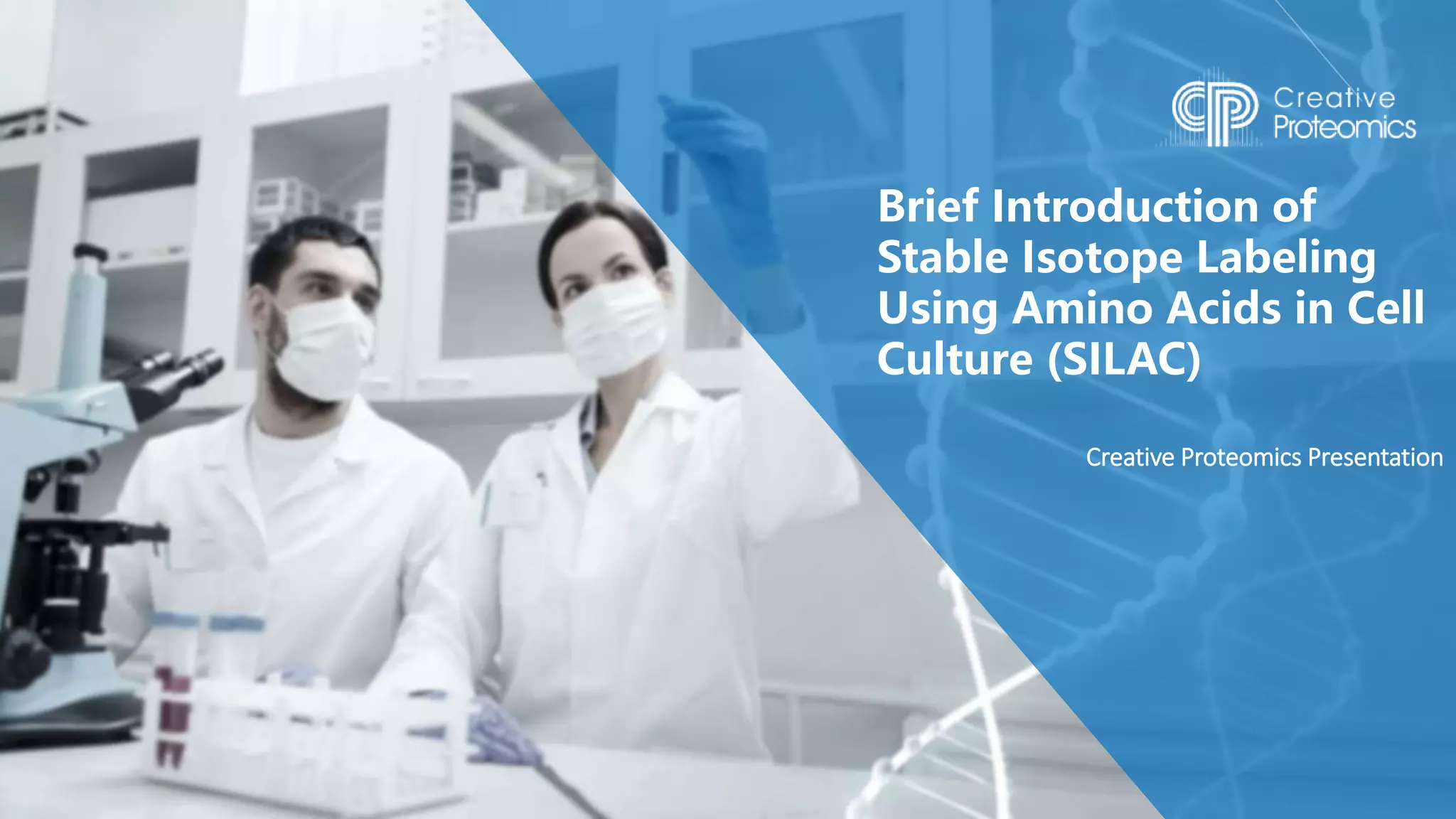 CP Creative Proteomics

Brief Introduction of Stable Isotope Labeling Using Amino Acids in Cell Culture (SILAC)

Creative Proteomics Presentation